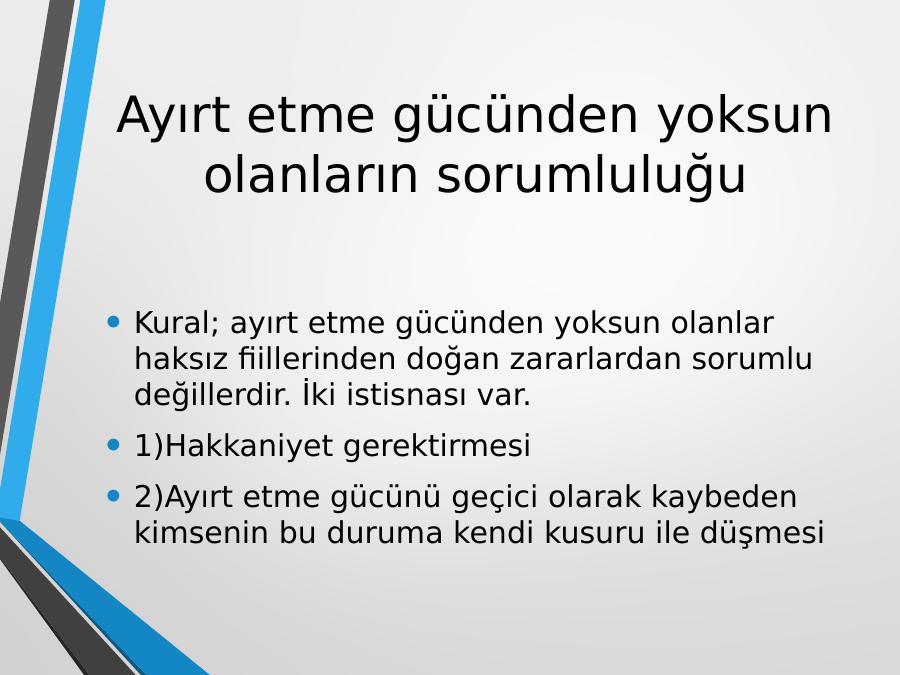 Ayırt etme gücünden yoksun olanların sorumluluğu

• Kural; ayırt etme gücünden yoksun olanlar haksız fiillerinden doğan zararlardan sorumlu değillerdir. İki istisnası var.

• 1)Hakkaniyet gerektirmesi

• 2)Ayırt etme gücünü geçici olarak kaybeden kimsenin bu duruma kendi kusuru ile düşmesi